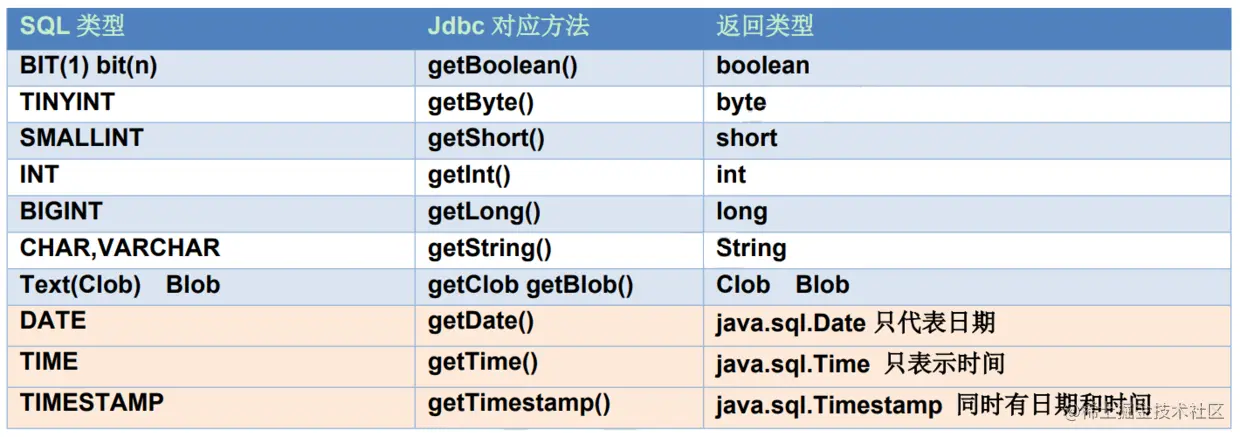 | SQL 类型 | Jdbc 对应方法 | 返回类型 |
|---|---|---|
| BIT(1) bit(n) | getBoolean() | boolean |
| TINYINT | getByte() | byte |
| SMALLINT | getShort() | short |
| INT | getInt() | int |
| BIGINT | getLong() | long |
| CHAR,VARCHAR | getString() | String |
| Text(Clob) Blob | getClob getBlob() | Clob Blob |
| DATE | getDate() | java.sql.Date 只代表日期 |
| TIME | getTime() | java.sql.Time 只表示时间 |
| TIMESTAMP | getTimestamp() | java.sql.Timestamp 同时有日期和时间 |

@稀土掘金技术社区